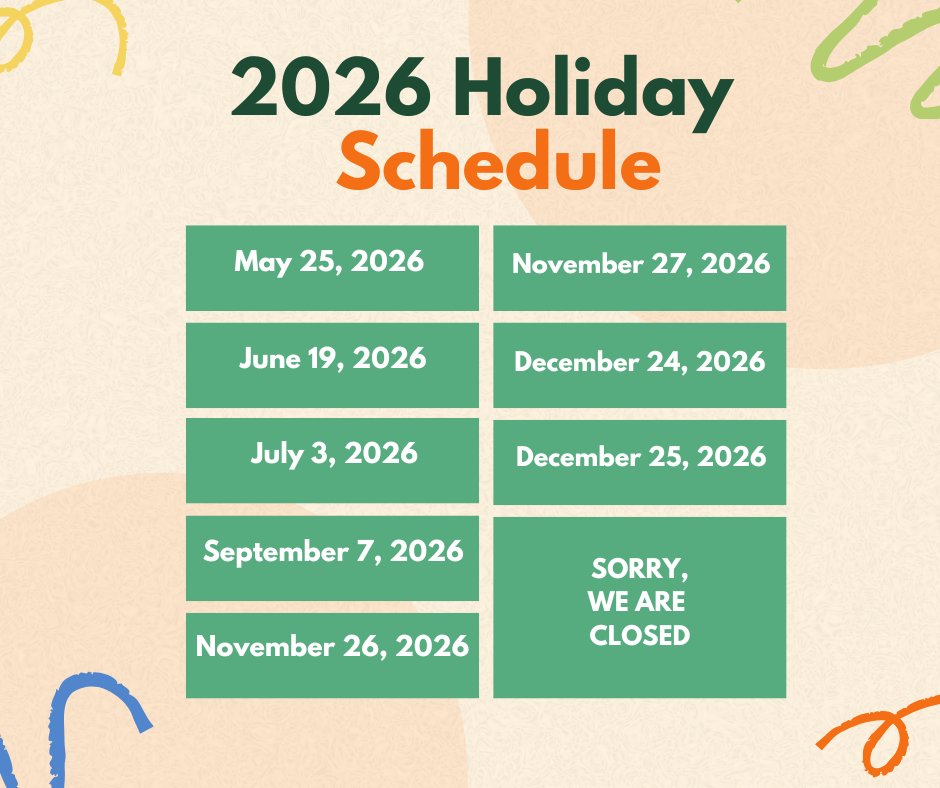 2026 Holiday Schedule

May 25, 2026

June 19, 2026

July 3, 2026

September 7, 2026

November 26, 2026

November 27, 2026

December 24, 2026

December 25, 2026

SORRY, WE ARE CLOSED